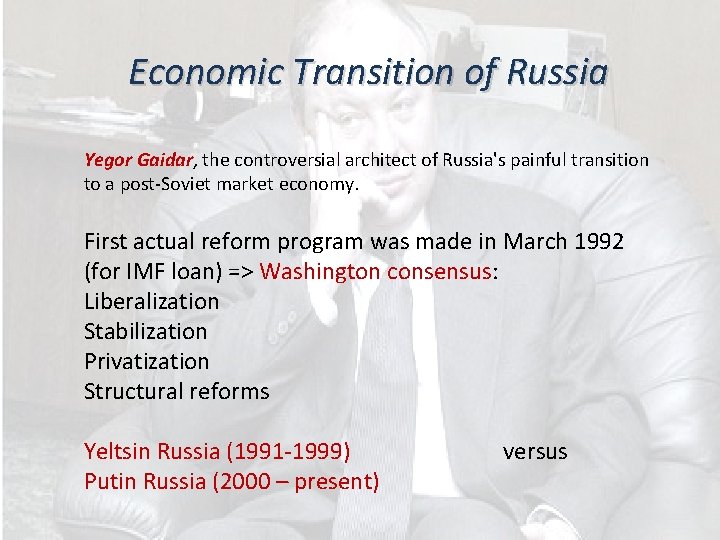 Economic Transition of Russia

Yegor Gaidar, the controversial architect of Russia's painful transition to a post-Soviet market economy.

First actual reform program was made in March 1992 (for IMF loan) => Washington consensus:
Liberalization
Stabilization
Privatization
Structural reforms

Yeltsin Russia (1991-1999) versus
Putin Russia (2000 – present)